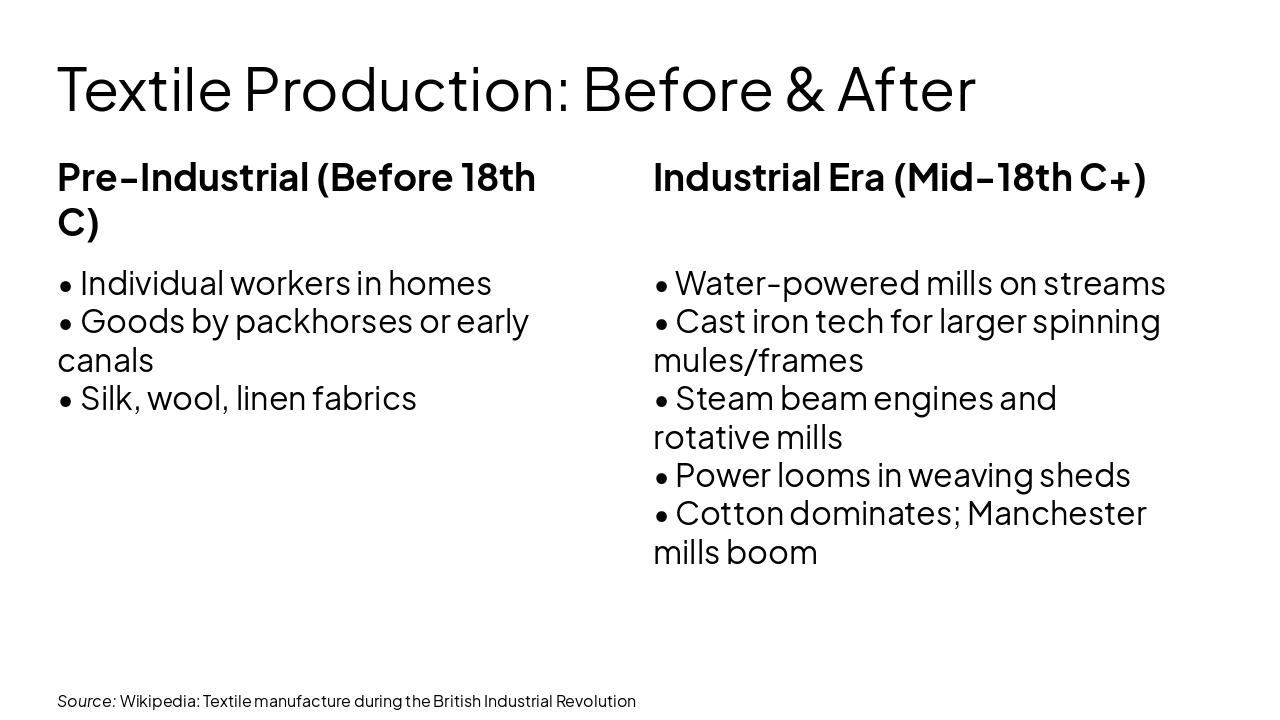 Textile Production: Before & After

Pre-Industrial (Before 18th C)

• Individual workers in homes
• Goods by packhorses or early canals
• Silk, wool, linen fabrics

Industrial Era (Mid-18th C+)

• Water-powered mills on streams
• Cast iron tech for larger spinning mules/frames
• Steam beam engines and rotative mills
• Power looms in weaving sheds
• Cotton dominates; Manchester mills boom

Source: Wikipedia: Textile manufacture during the British Industrial Revolution